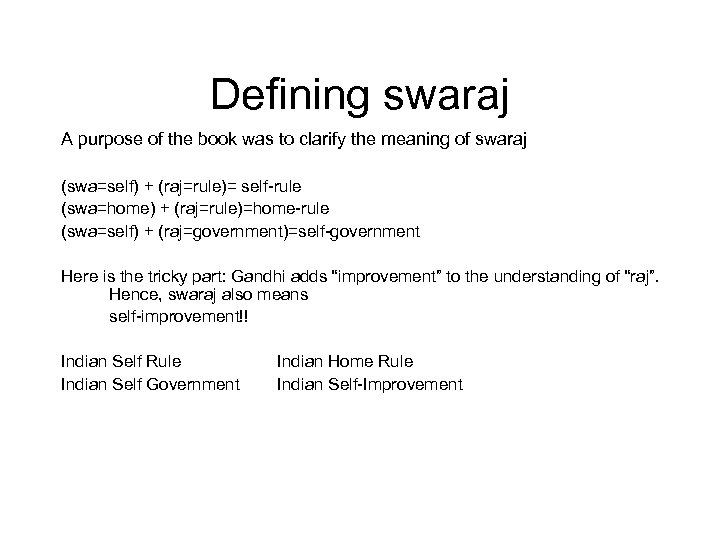 Defining swaraj

A purpose of the book was to clarify the meaning of swaraj

(swa=self) + (raj=rule)= self-rule
(swa=home) + (raj=rule)=home-rule
(swa=self) + (raj=government)=self-government

Here is the tricky part: Gandhi adds "improvement" to the understanding of "raj". Hence, swaraj also means self-improvement!!

Indian Self Rule
Indian Self Government

Indian Home Rule
Indian Self-Improvement